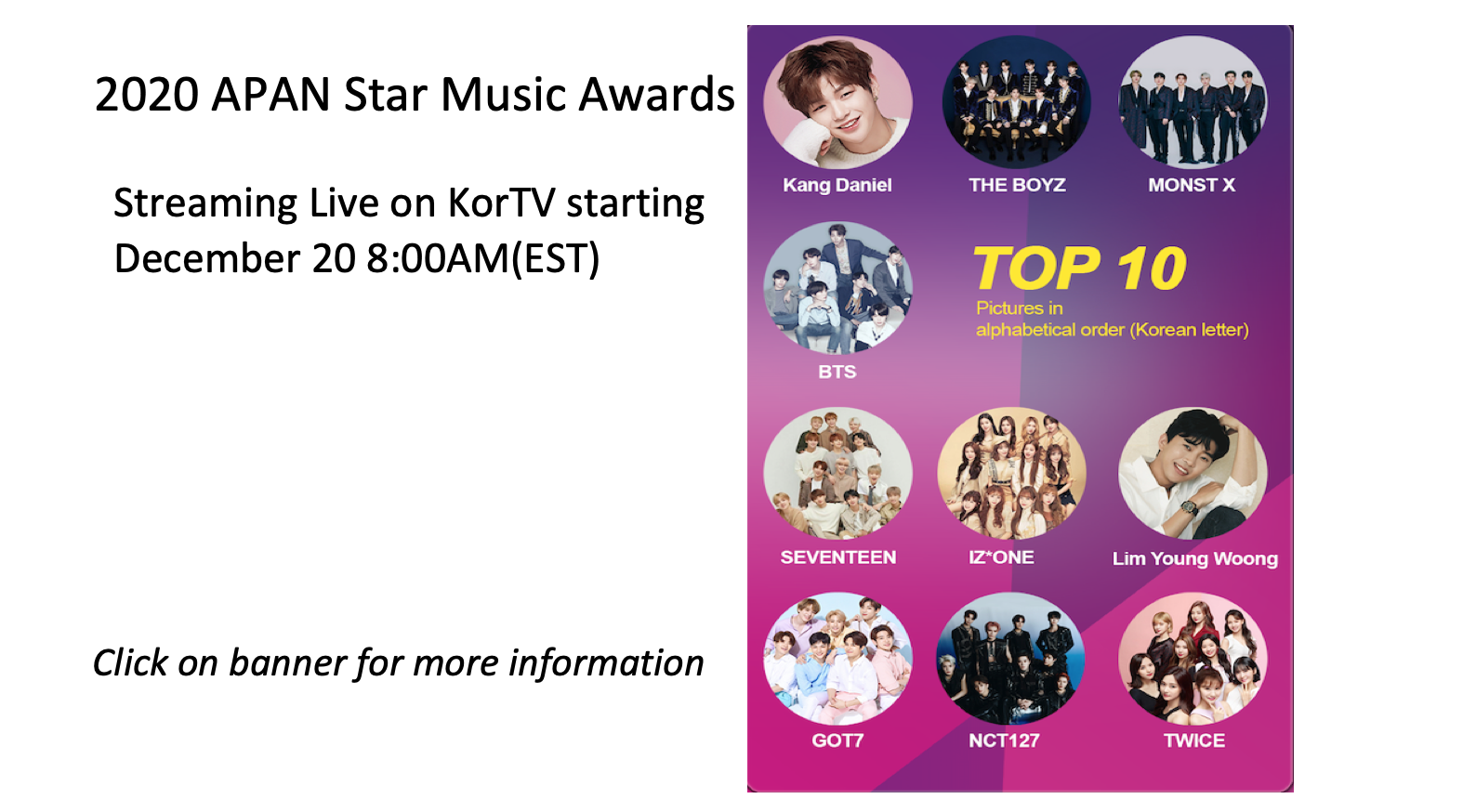 2020 APAN Star Music Awards

Streaming Live on KorTV starting December 20 8:00AM(EST)

Click on banner for more information

Kang Daniel

THE BOYZ

MONST X

BTS

TOP 10

Pictures in alphabetical order (Korean letter)

SEVENTEEN

IZ*ONE

Lim Young Woong

GOT7

NCT127

TWICE